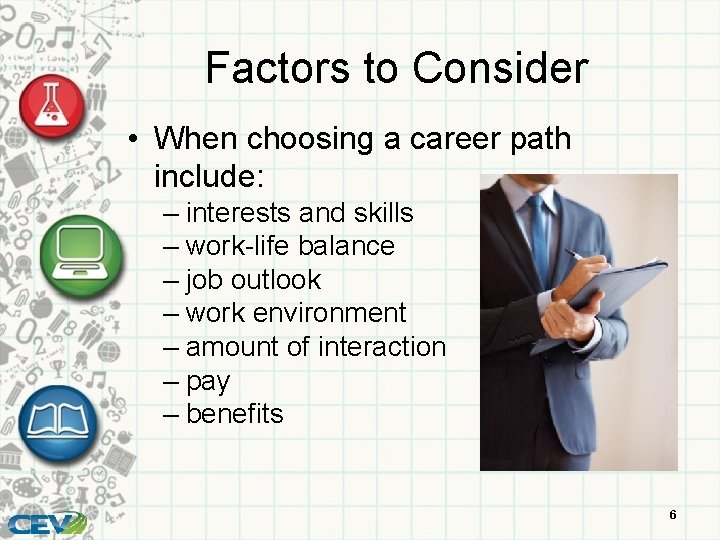 Factors to Consider

• When choosing a career path include:
– interests and skills
– work-life balance
– job outlook
– work environment
– amount of interaction
– pay
– benefits

CEV

6